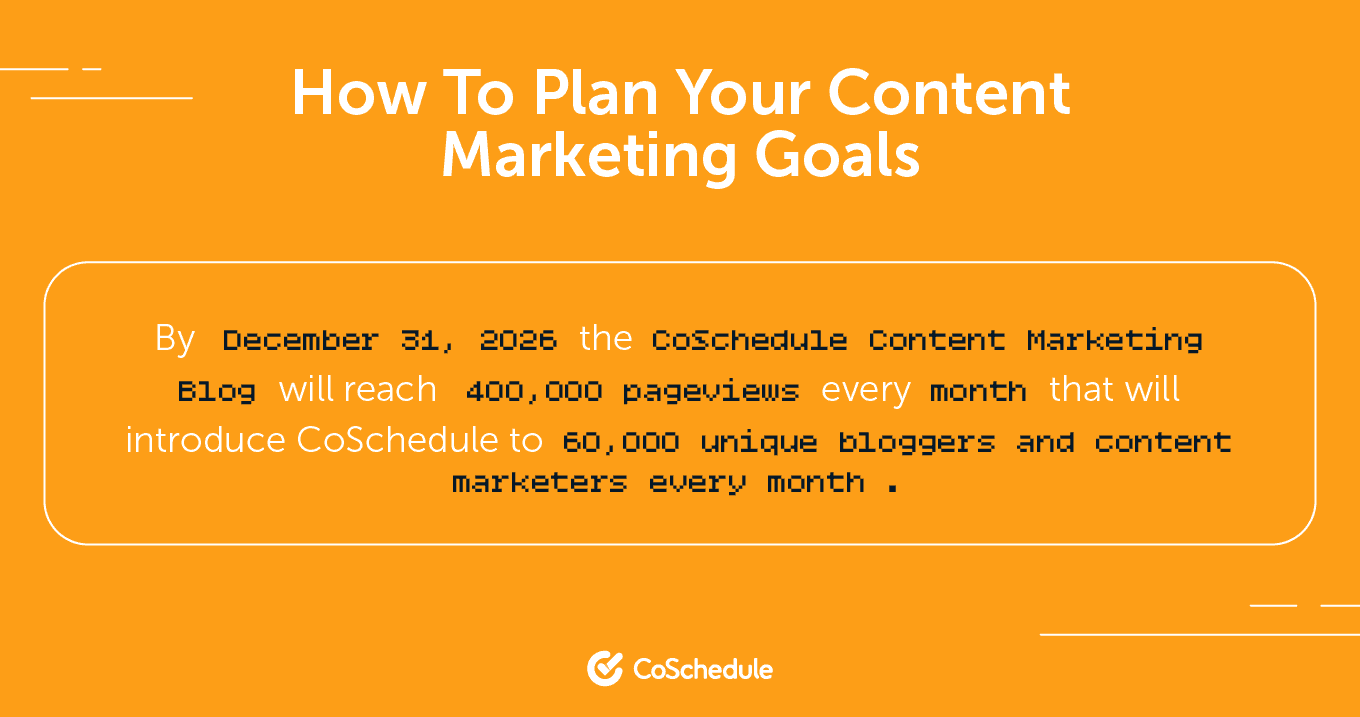 How To Plan Your Content Marketing Goals

By December 31, 2026 the CoSchedule Content Marketing Blog will reach 400,000 pageviews every month that will introduce CoSchedule to 60,000 unique bloggers and content marketers every month .

CoSchedule